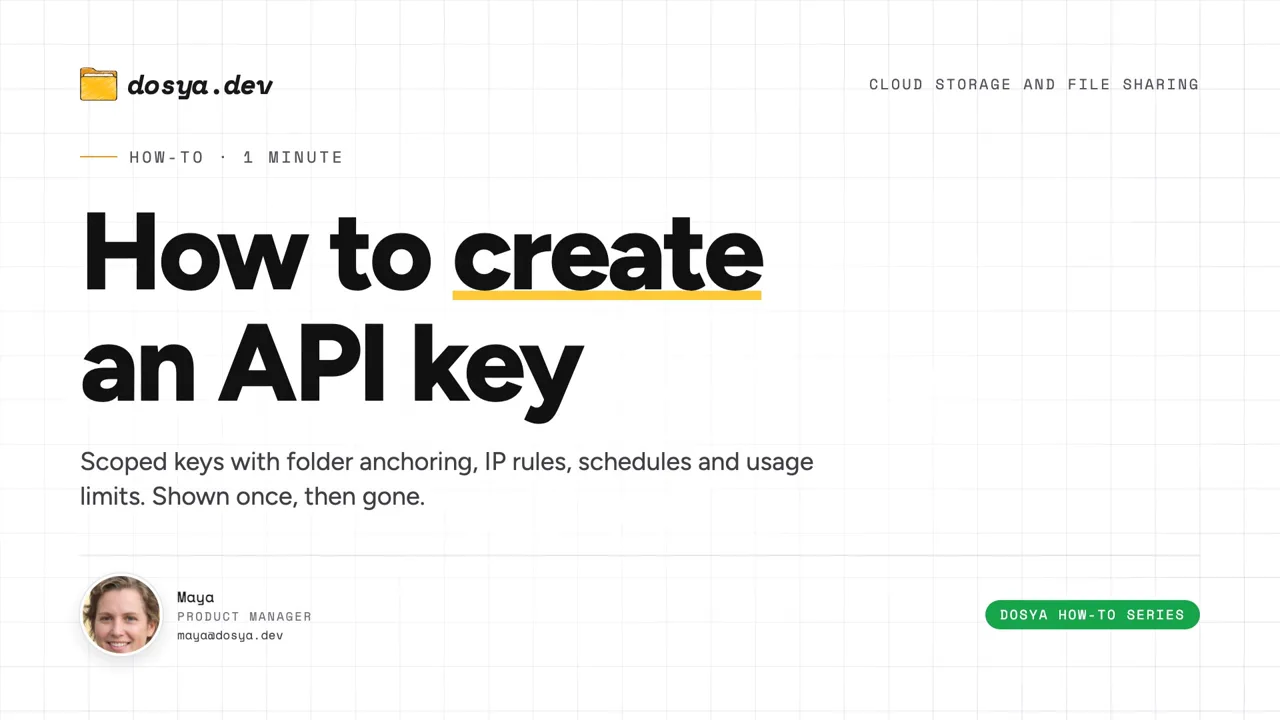 dosya.dev

CLOUD STORAGE AND FILE SHARING

HOW-TO · 1 MINUTE

How to create an API key

Scoped keys with folder anchoring, IP rules, schedules and usage limits. Shown once, then gone.

Maya
PRODUCT MANAGER
maya@dosya.dev

DOSYA HOW-TO SERIES